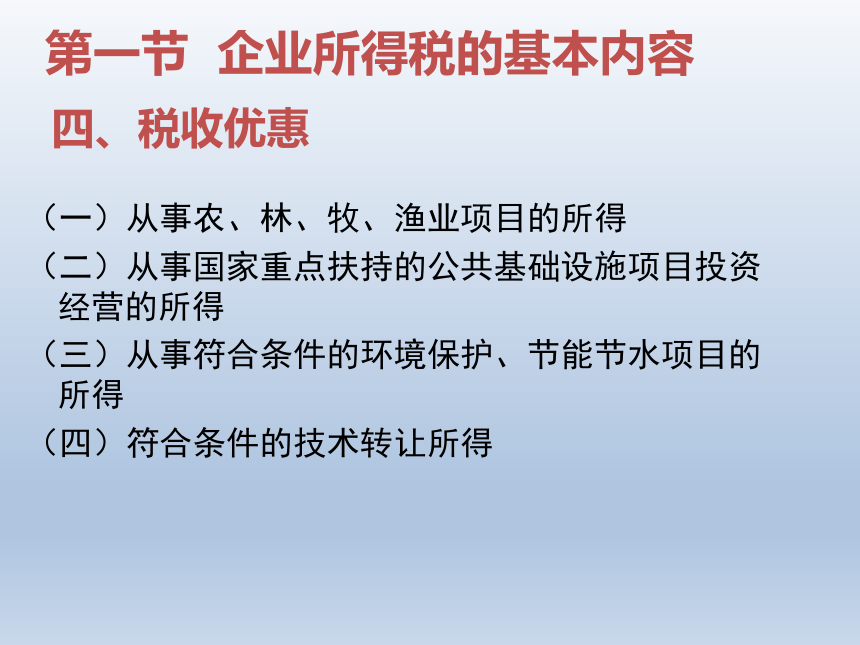 第一节 企业所得税的基本内容

四、税收优惠

（一）从事农、林、牧、渔业项目的所得

（二）从事国家重点扶持的公共基础设施项目投资经营的所得

（三）从事符合条件的环境保护、节能节水项目的所得

（四）符合条件的技术转让所得